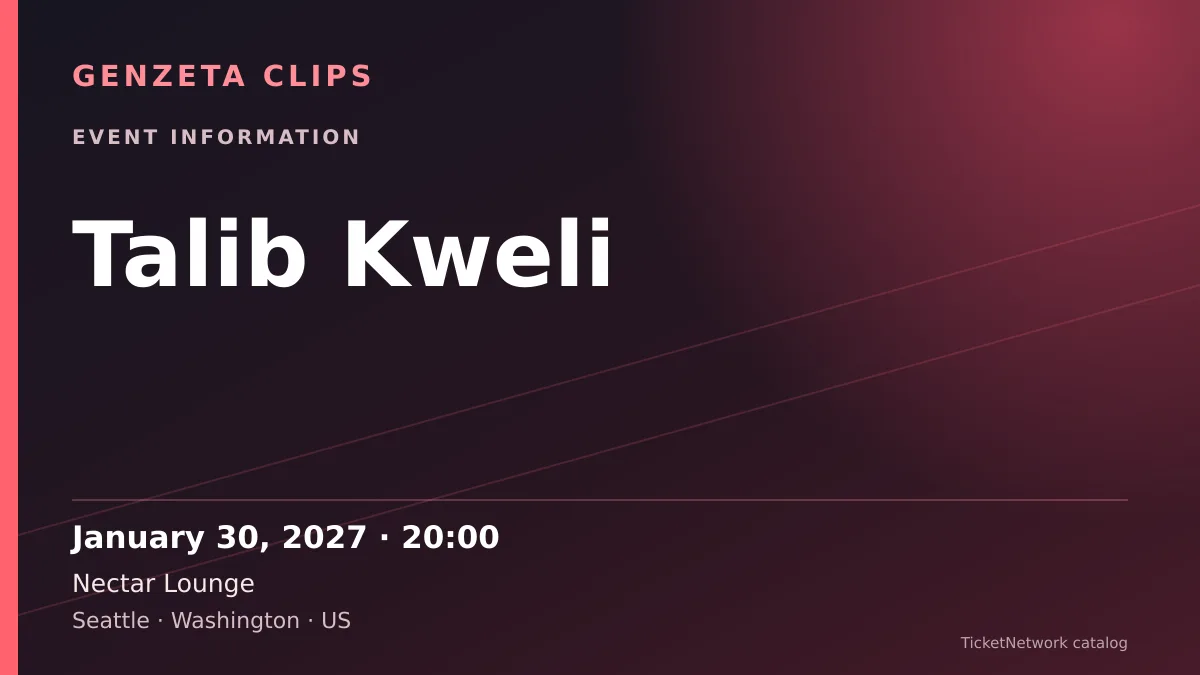 GENZETA CLIPS

EVENT INFORMATION

Talib Kweli

January 30, 2027 · 20:00

Nectar Lounge

Seattle · Washington · US

TicketNetwork catalog